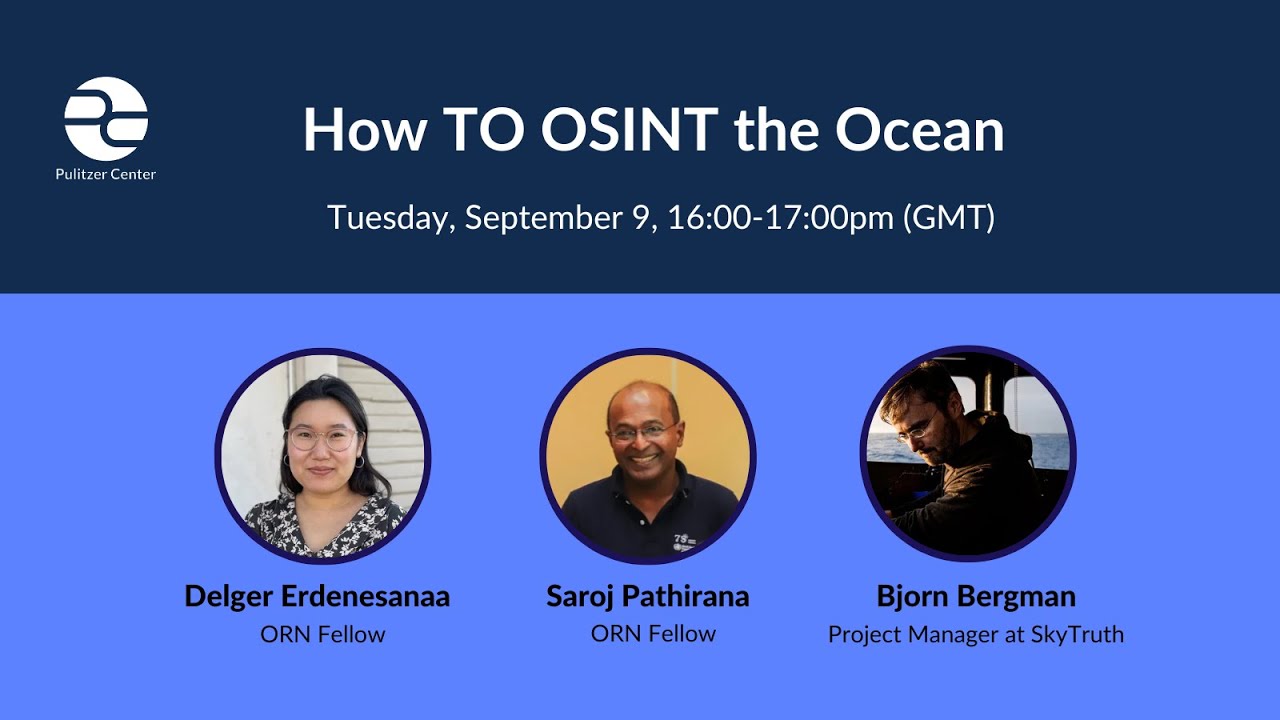 Pulitzer Center

How TO OSINT the Ocean

Tuesday, September 9, 16:00-17:00pm (GMT)

Delger Erdenesanaa
ORN Fellow

Saroj Pathirana
ORN Fellow

Bjorn Bergman
Project Manager at SkyTruth